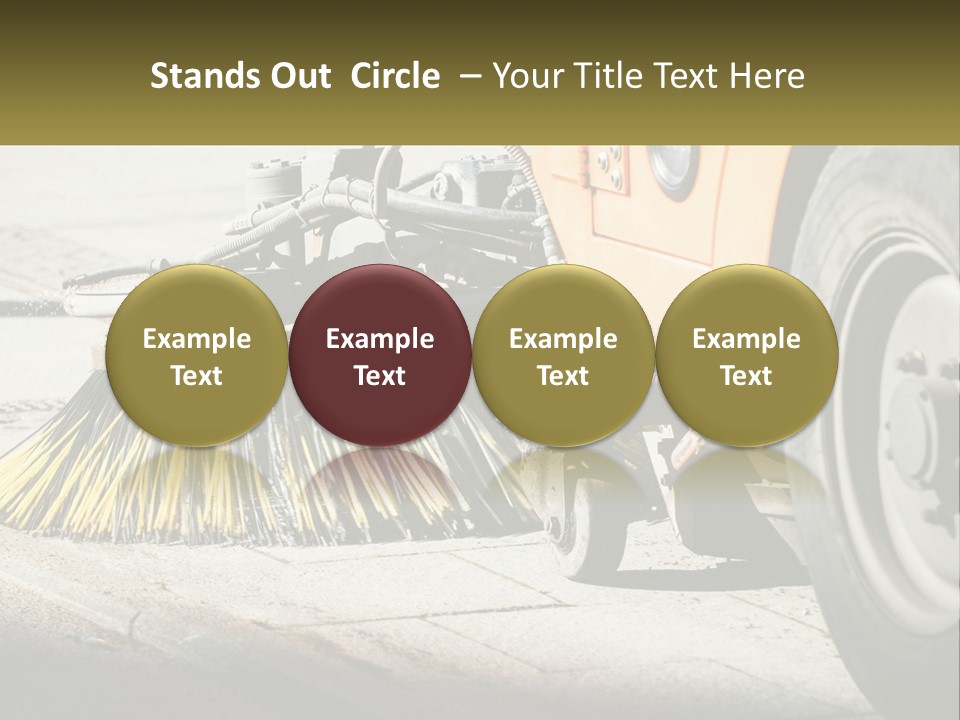 Stands Out Circle – Your Title Text Here

Example Text

Example Text

Example Text

Example Text